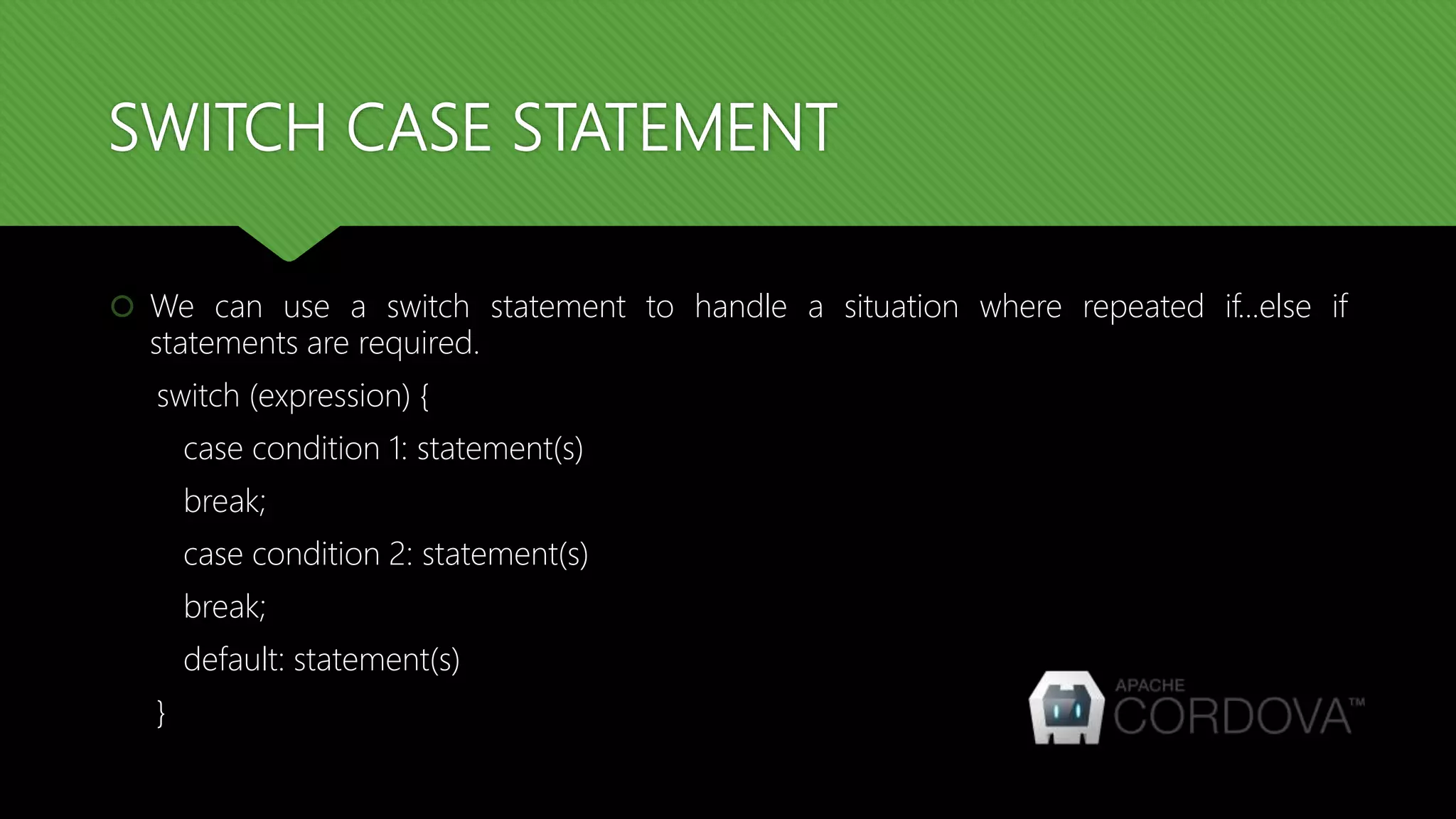 SWITCH CASE STATEMENT

We can use a switch statement to handle a situation where repeated if...else if statements are required.

switch (expression) {

case condition 1: statement(s)

break;

case condition 2: statement(s)

break;

default: statement(s)

}

APACHE CORDOVA™